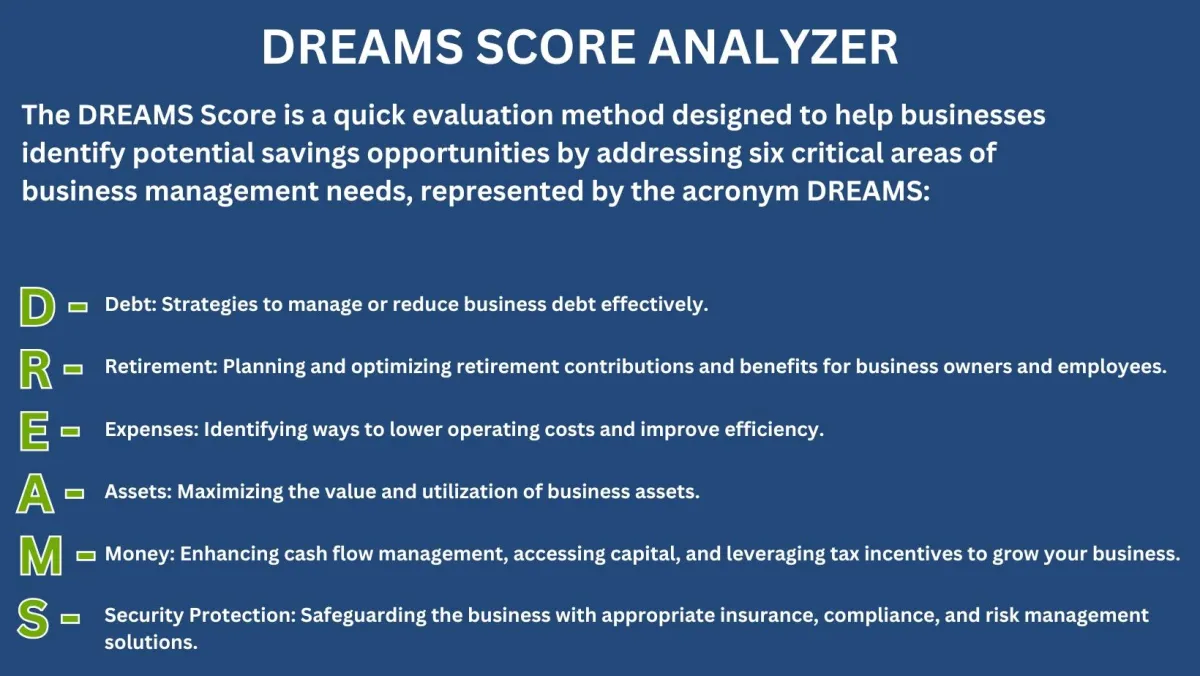 DREAMS SCORE ANALYZER

The DREAMS Score is a quick evaluation method designed to help businesses identify potential savings opportunities by addressing six critical areas of business management needs, represented by the acronym DREAMS:

D - Debt: Strategies to manage or reduce business debt effectively.

R - Retirement: Planning and optimizing retirement contributions and benefits for business owners and employees.

E - Expenses: Identifying ways to lower operating costs and improve efficiency.

A - Assets: Maximizing the value and utilization of business assets.

M - Money: Enhancing cash flow management, accessing capital, and leveraging tax incentives to grow your business.

S - Security Protection: Safeguarding the business with appropriate insurance, compliance, and risk management solutions.